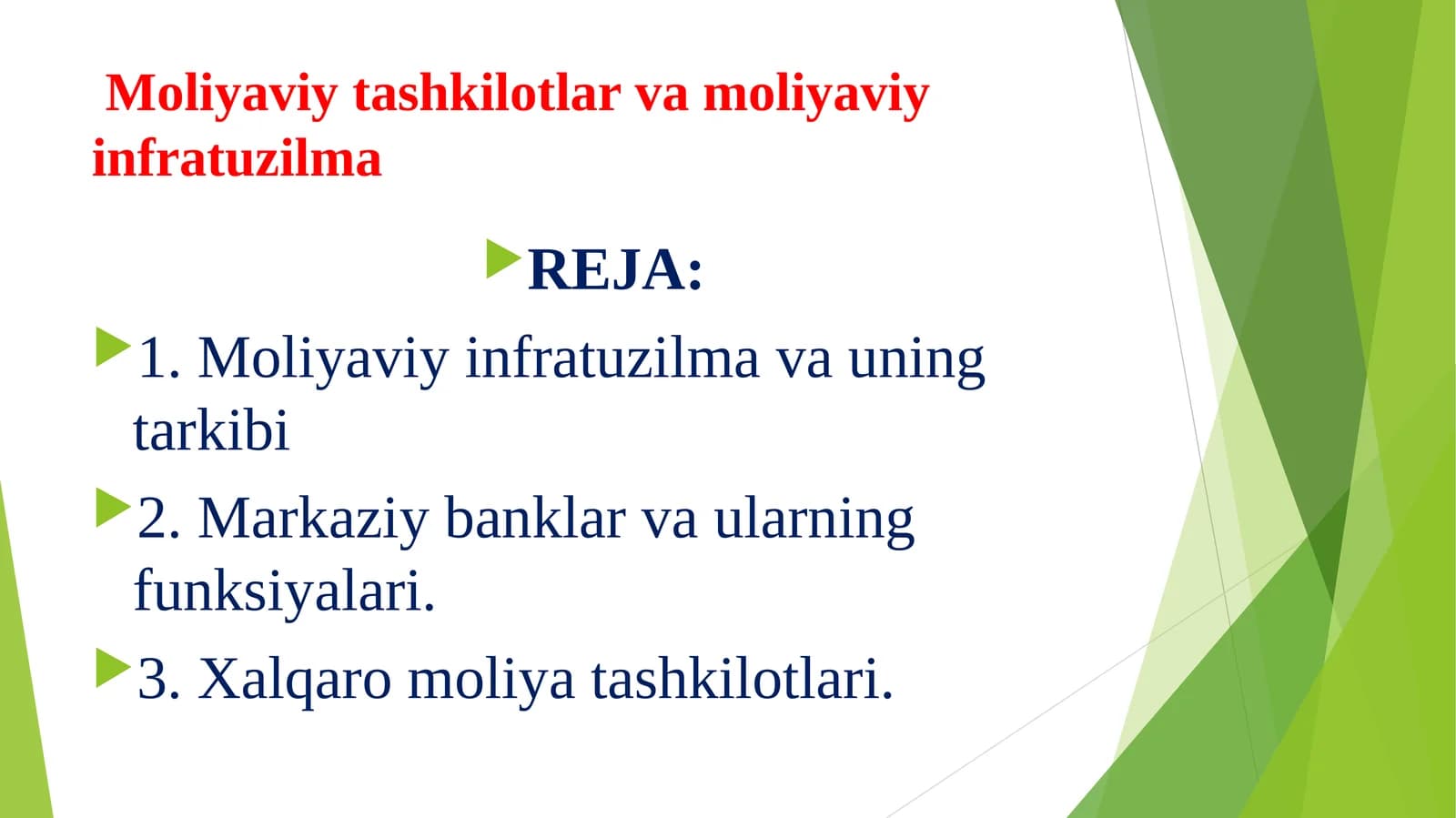 Moliyaviy tashkilotlar va moliyaviy infratuzilma

REJA:

1. Moliyaviy infratuzilma va uning tarkibi

2. Markaziy banklar va ularning funksiyalari.

3. Xalqaro moliya tashkilotlari.